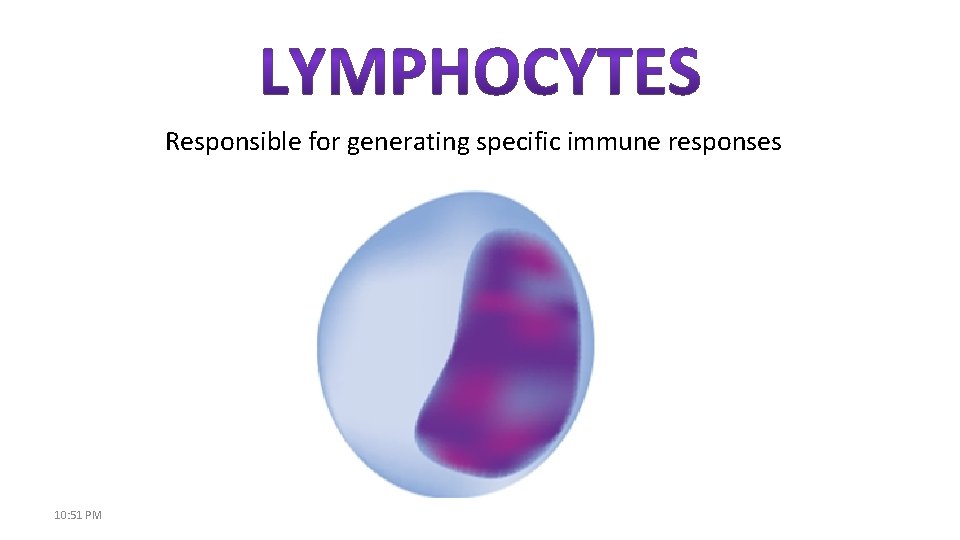 LYMPHOCYTES

Responsible for generating specific immune responses

10:51 PM